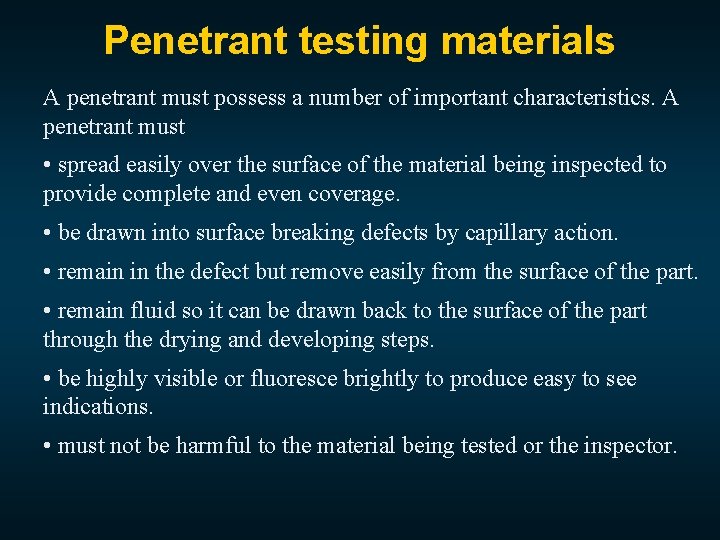 Penetrant testing materials

A penetrant must possess a number of important characteristics. A penetrant must

• spread easily over the surface of the material being inspected to provide complete and even coverage.

• be drawn into surface breaking defects by capillary action.

• remain in the defect but remove easily from the surface of the part.

• remain fluid so it can be drawn back to the surface of the part through the drying and developing steps.

• be highly visible or fluoresce brightly to produce easy to see indications.

• must not be harmful to the material being tested or the inspector.